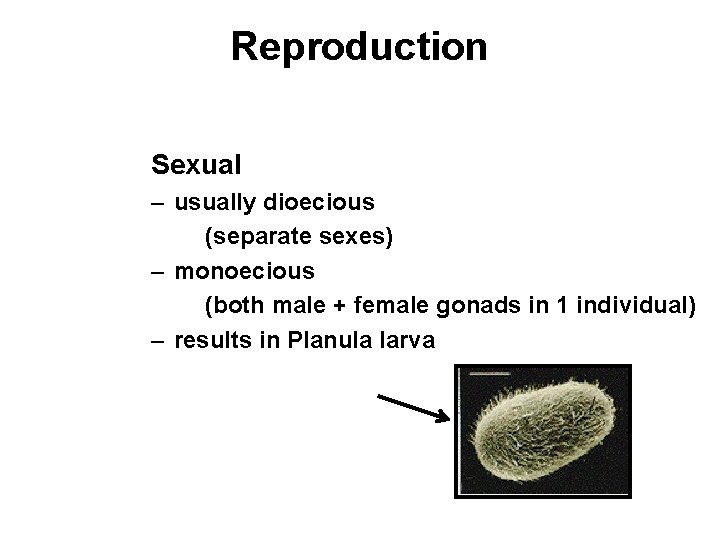 Reproduction

Sexual

– usually dioecious
(separate sexes)

– monoecious
(both male + female gonads in 1 individual)

– results in Planula larva